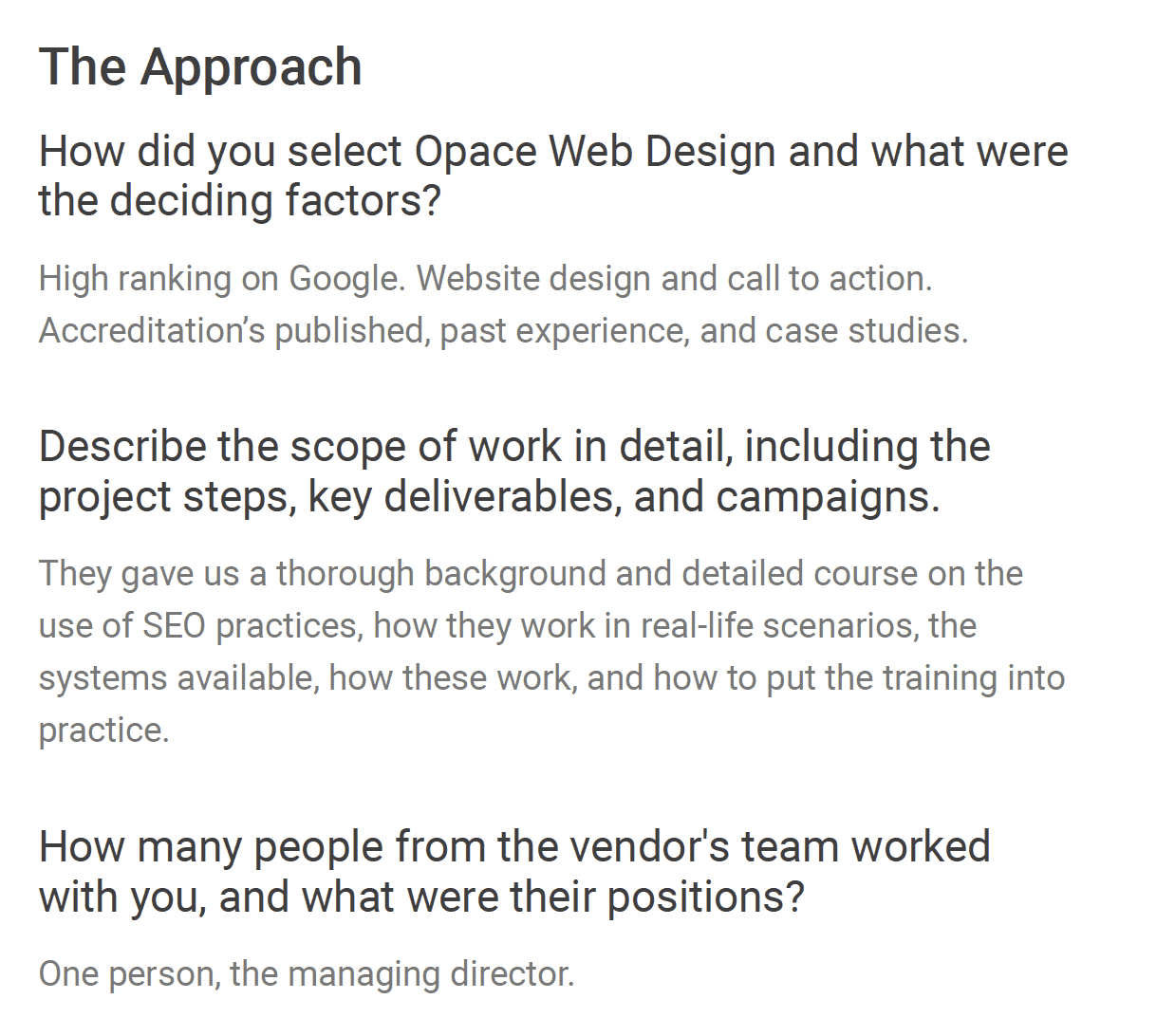 The Approach

How did you select Opace Web Design and what were the deciding factors?

High ranking on Google. Website design and call to action. Accreditation’s published, past experience, and case studies.

Describe the scope of work in detail, including the project steps, key deliverables, and campaigns.

They gave us a thorough background and detailed course on the use of SEO practices, how they work in real-life scenarios, the systems available, how these work, and how to put the training into practice.

How many people from the vendor's team worked with you, and what were their positions?

One person, the managing director.